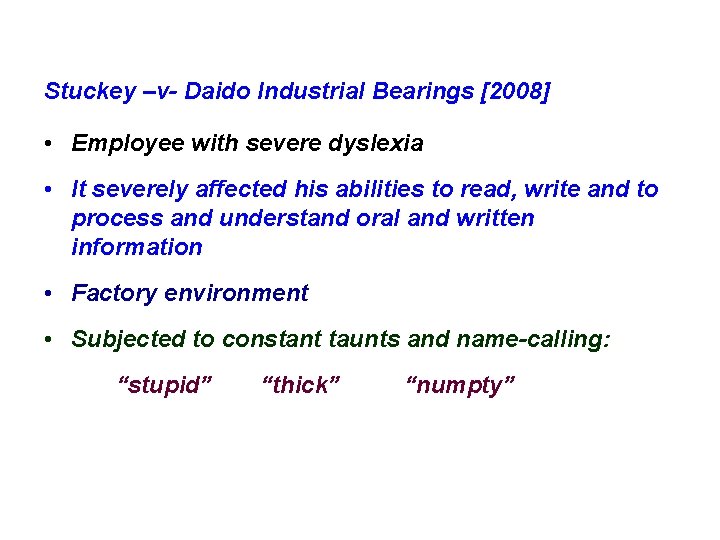 Stuckey –v- Daido Industrial Bearings [2008]

• Employee with severe dyslexia

• It severely affected his abilities to read, write and to process and understand oral and written information

• Factory environment

• Subjected to constant taunts and name-calling:

“stupid” “thick” “numpty”